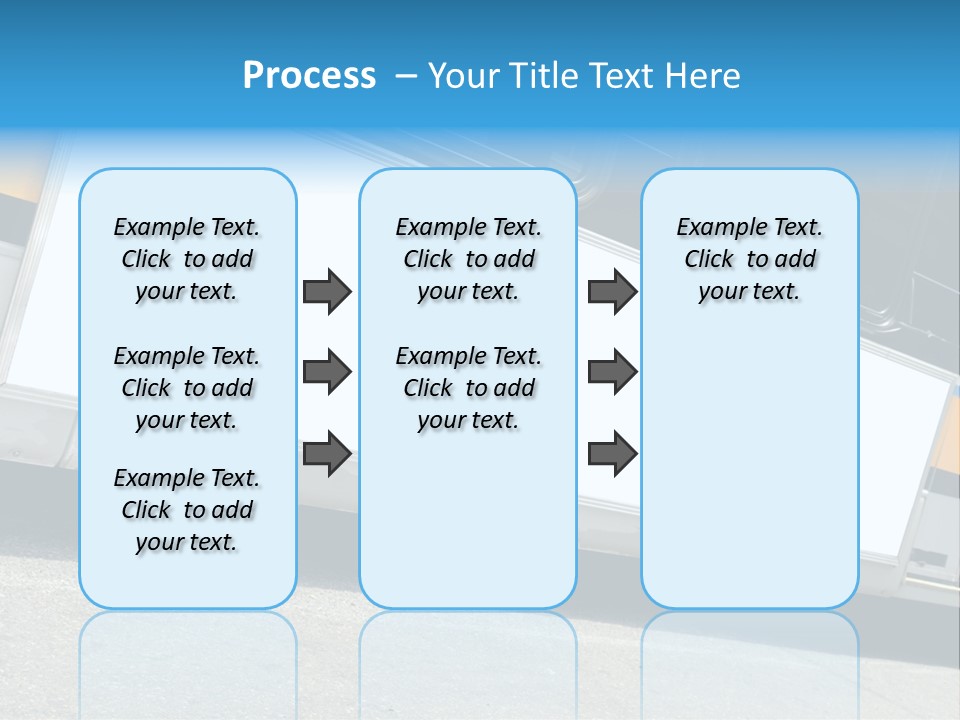 Process – Your Title Text Here

Example Text. Click to add your text.

Example Text. Click to add your text.

Example Text. Click to add your text.

Example Text. Click to add your text.

Example Text. Click to add your text.

Example Text. Click to add your text.